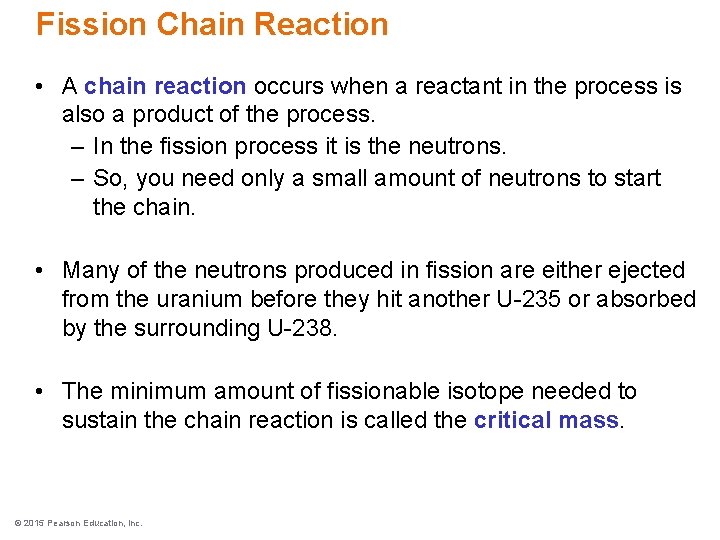 Fission Chain Reaction

• A chain reaction occurs when a reactant in the process is also a product of the process.
– In the fission process it is the neutrons.
– So, you need only a small amount of neutrons to start the chain.

• Many of the neutrons produced in fission are either ejected from the uranium before they hit another U-235 or absorbed by the surrounding U-238.

• The minimum amount of fissionable isotope needed to sustain the chain reaction is called the critical mass.

© 2015 Pearson Education, Inc.